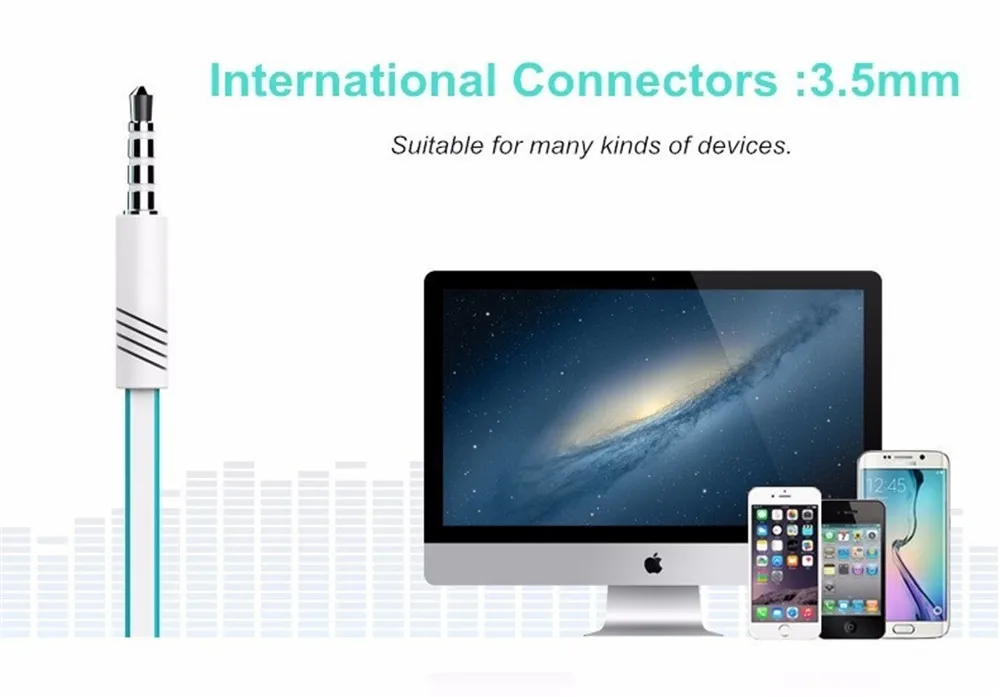 International Connectors :3.5mm

Suitable for many kinds of devices.

12:45